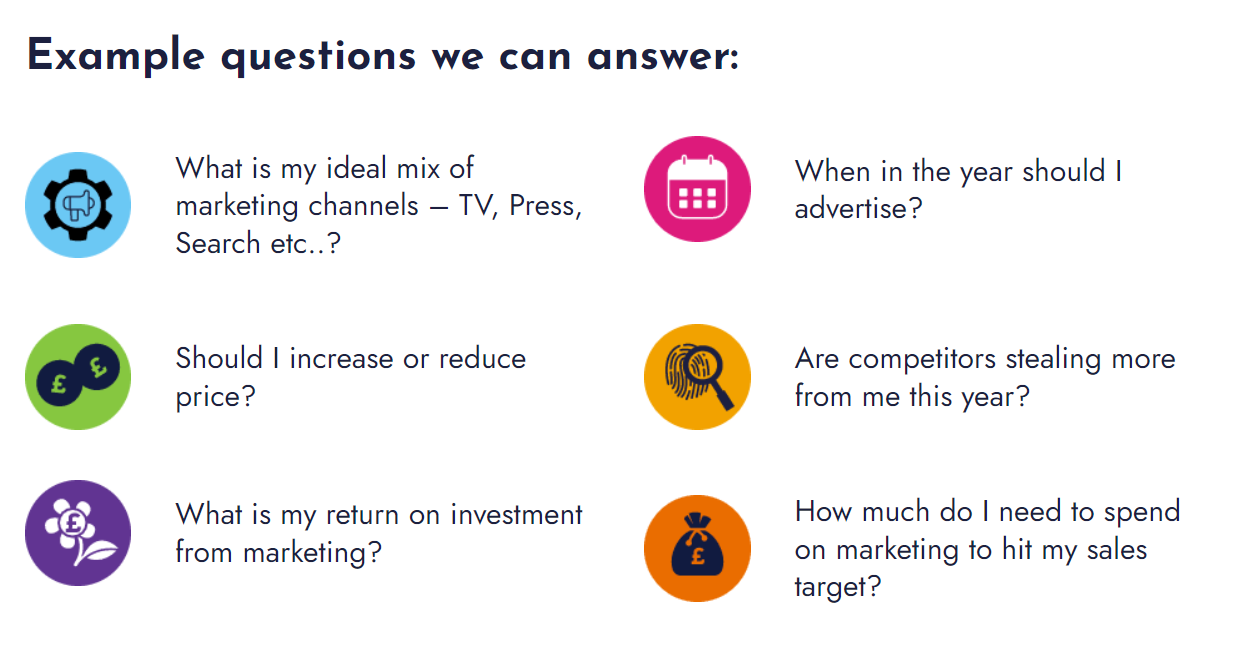 Example questions we can answer:

What is my ideal mix of marketing channels – TV, Press, Search etc..?

Should I increase or reduce price?

What is my return on investment from marketing?

When in the year should I advertise?

Are competitors stealing more from me this year?

How much do I need to spend on marketing to hit my sales target?